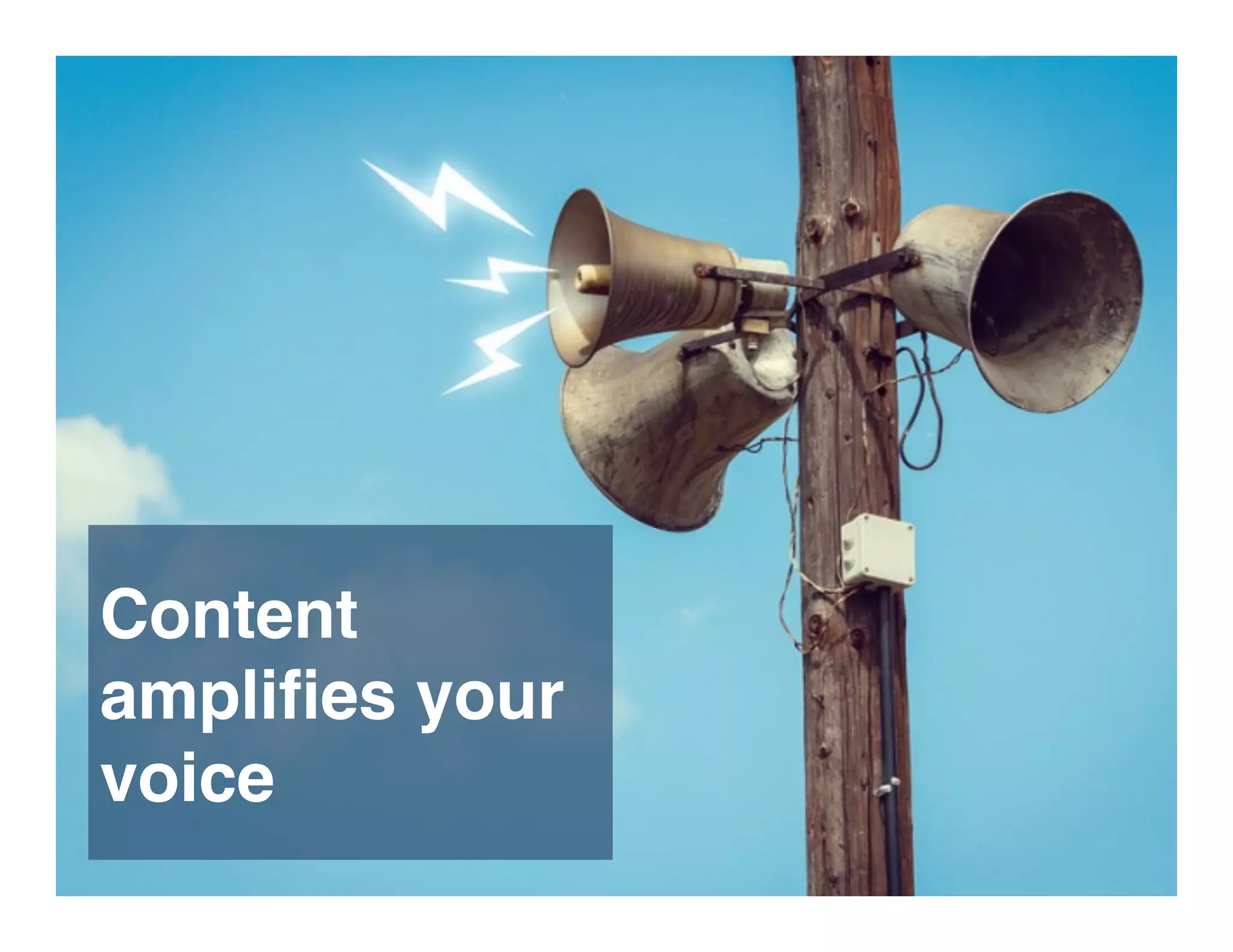 Content amplifies your voice